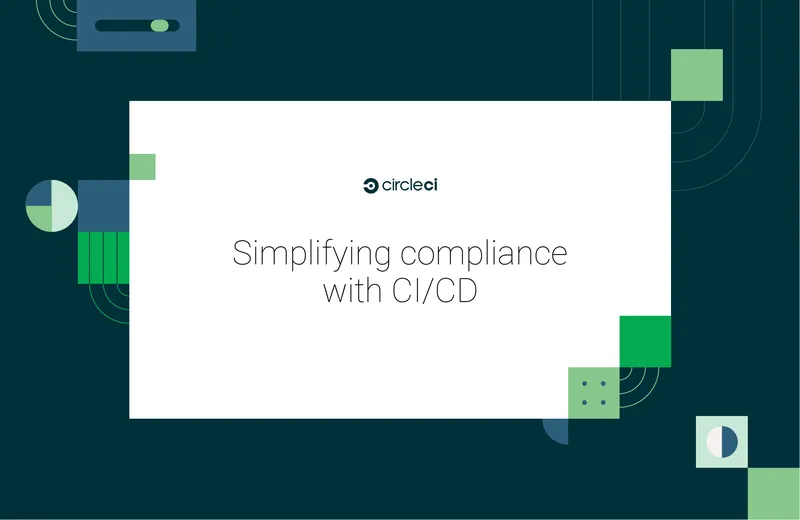 circleci

Simplifying compliance with CI/CD